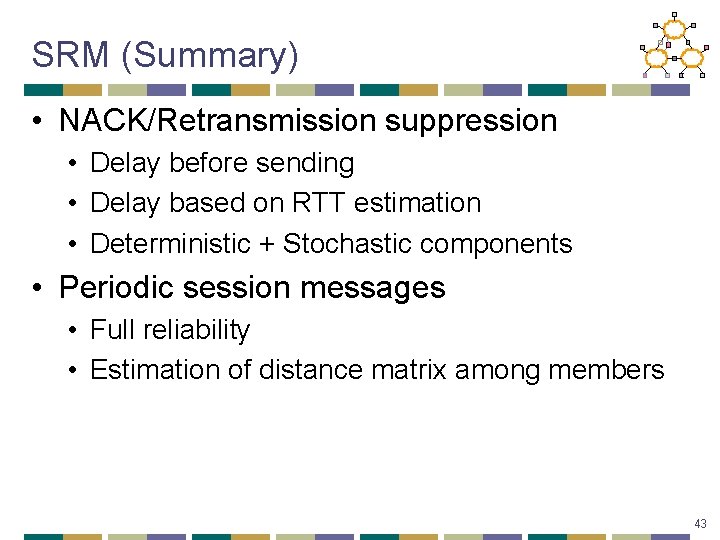 SRM (Summary)

• NACK/Retransmission suppression
  • Delay before sending
  • Delay based on RTT estimation
  • Deterministic + Stochastic components
• Periodic session messages
  • Full reliability
  • Estimation of distance matrix among members

43